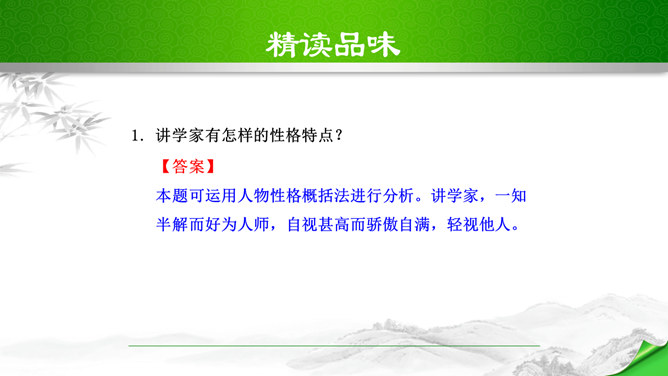 精读品味

1. 讲学家有怎样的性格特点？

【答案】

本题可运用人物性格概括法进行分析。讲学家，一知半解而好为人师，自视甚高而骄傲自满，轻视他人。